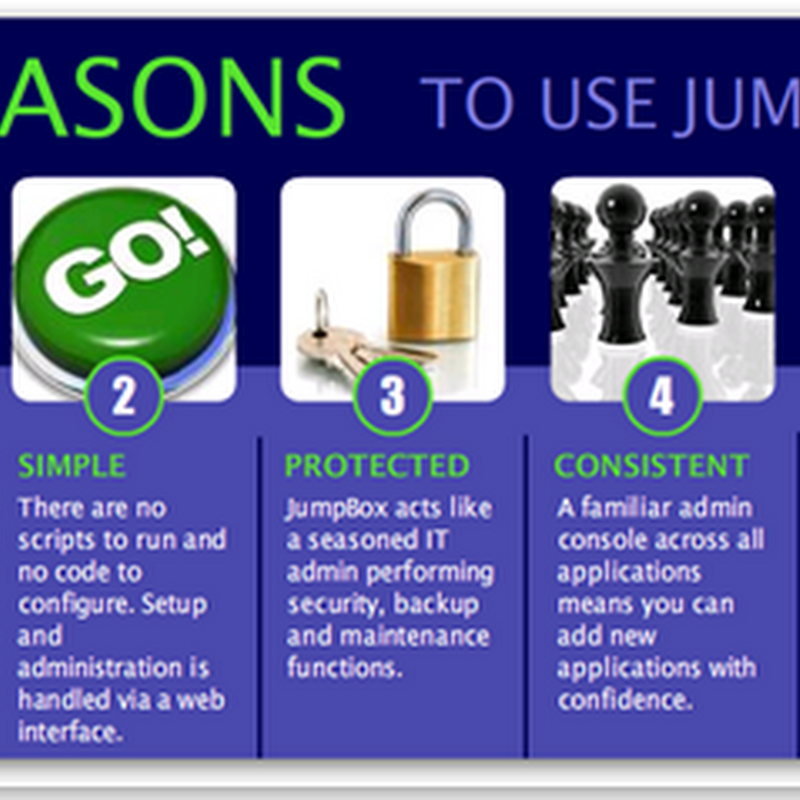 ASONS TO USE JUM

GO!

2

SIMPLE

There are no scripts to run and no code to configure. Setup and administration is handled via a web interface.

3

PROTECTED

JumpBox acts like a seasoned IT admin performing security, backup and maintenance functions.

4

CONSISTENT

A familiar admin console across all applications means you can add new applications with confidence.